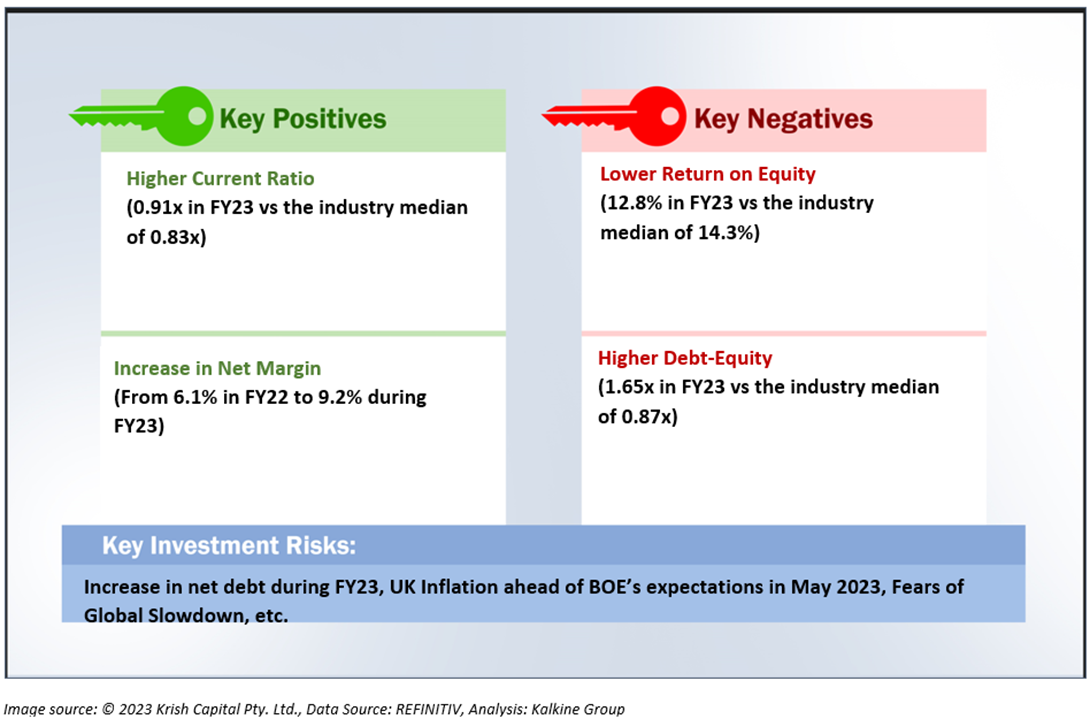 Key Positives

Higher Current Ratio
(0.91x in FY23 vs the industry median of 0.83x)

Increase in Net Margin
(From 6.1% in FY22 to 9.2% during FY23)

Key Negatives

Lower Return on Equity
(12.8% in FY23 vs the industry median of 14.3%)

Higher Debt-Equity
(1.65x in FY23 vs the industry median of 0.87x)

Key Investment Risks:

Increase in net debt during FY23, UK Inflation ahead of BOE's expectations in May 2023, Fears of Global Slowdown, etc.

Image source: © 2023 Krish Capital Pty. Ltd., Data Source: REFINITIV, Analysis: Kalkine Group